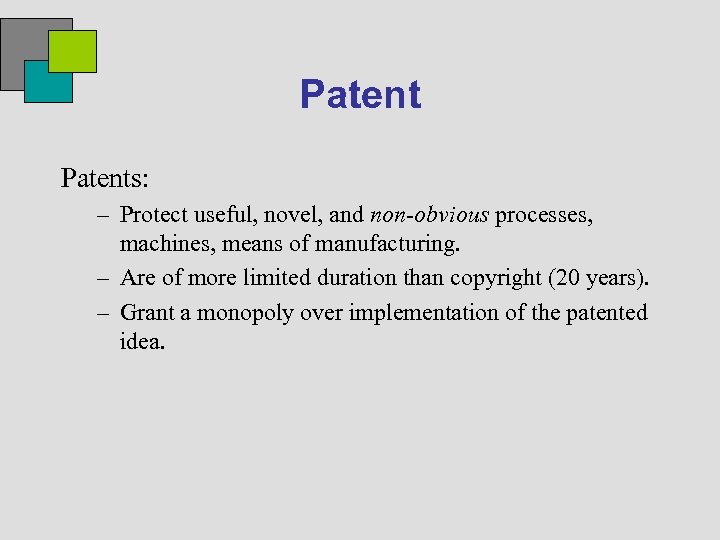 Patent

Patents:

– Protect useful, novel, and non-obvious processes, machines, means of manufacturing.

– Are of more limited duration than copyright (20 years).

– Grant a monopoly over implementation of the patented idea.